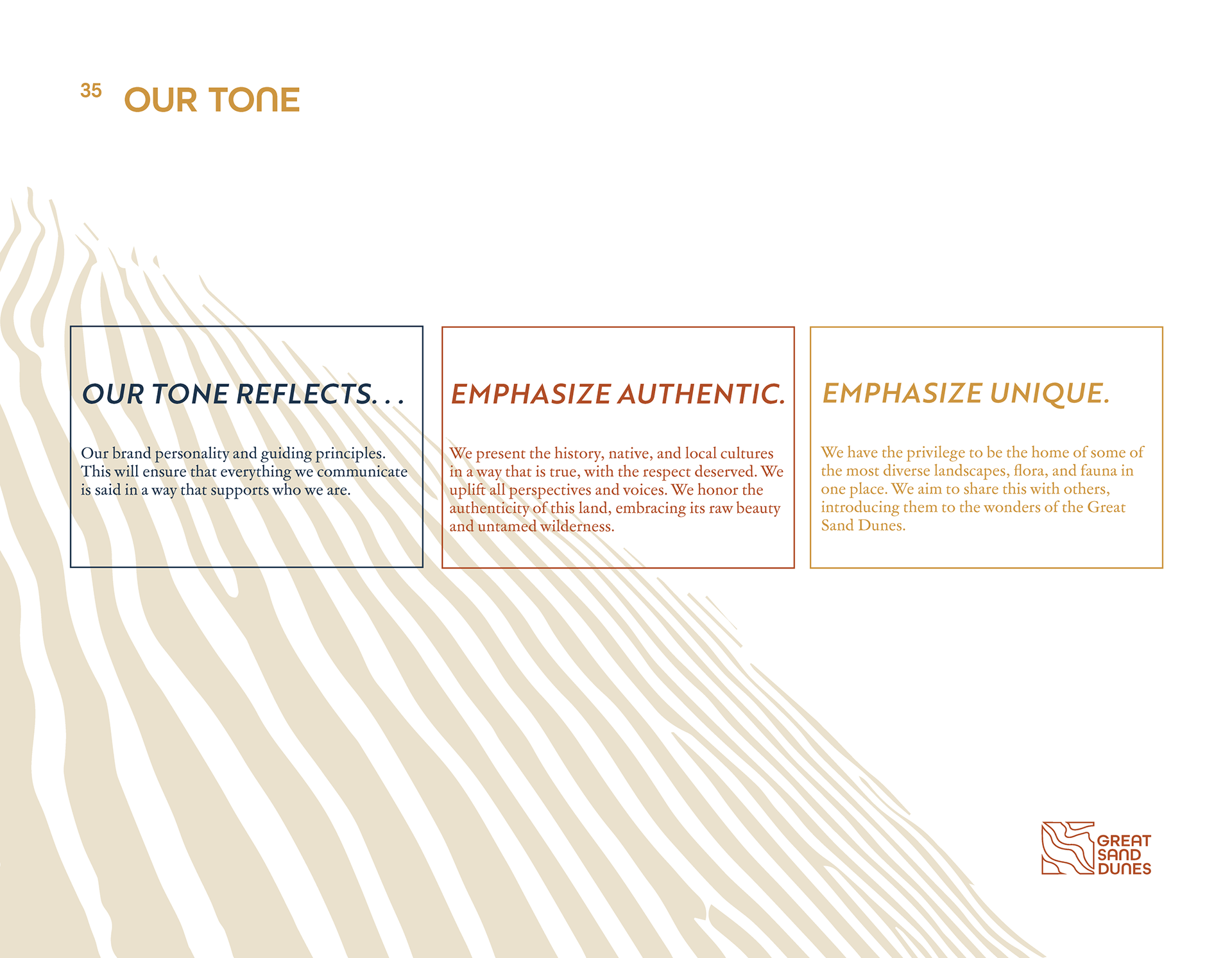 35 OUR TONE

OUR TONE REFLECTS. . .

Our brand personality and guiding principles. This will ensure that everything we communicate is said in a way that supports who we are.

EMPHASIZE AUTHENTIC.

We present the history, native, and local cultures in a way that is true, with the respect deserved. We uplift all perspectives and voices. We honor the authenticity of this land, embracing its raw beauty and untamed wilderness.

EMPHASIZE UNIQUE.

We have the privilege to be the home of some of the most diverse landscapes, flora, and fauna in one place. We aim to share this with others, introducing them to the wonders of the Great Sand Dunes.

GREAT SAND DUNES